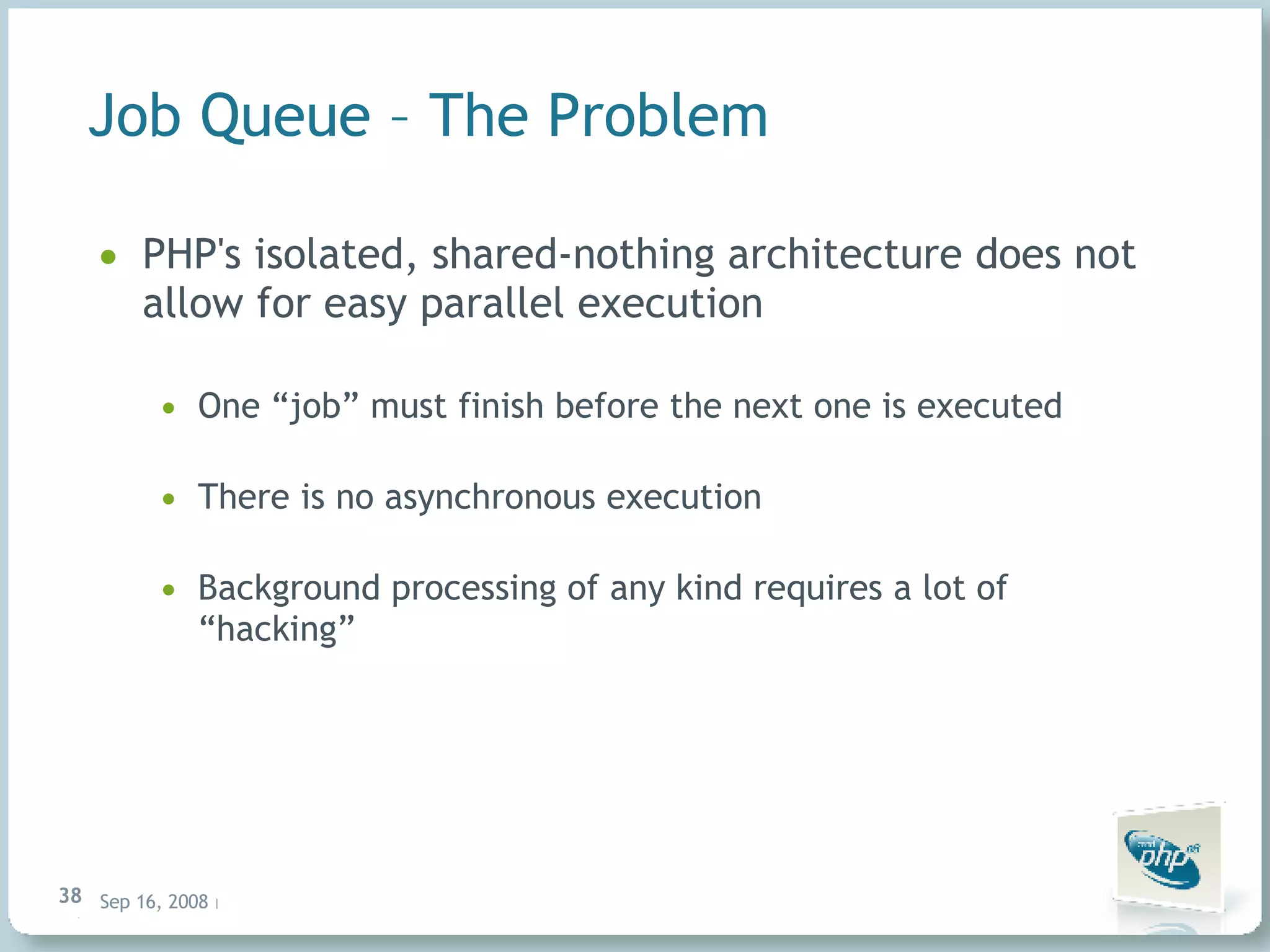 Job Queue – The Problem

• PHP's isolated, shared-nothing architecture does not allow for easy parallel execution

• One “job” must finish before the next one is executed

• There is no asynchronous execution

• Background processing of any kind requires a lot of “hacking”

38 Sep 16, 2008 |

php